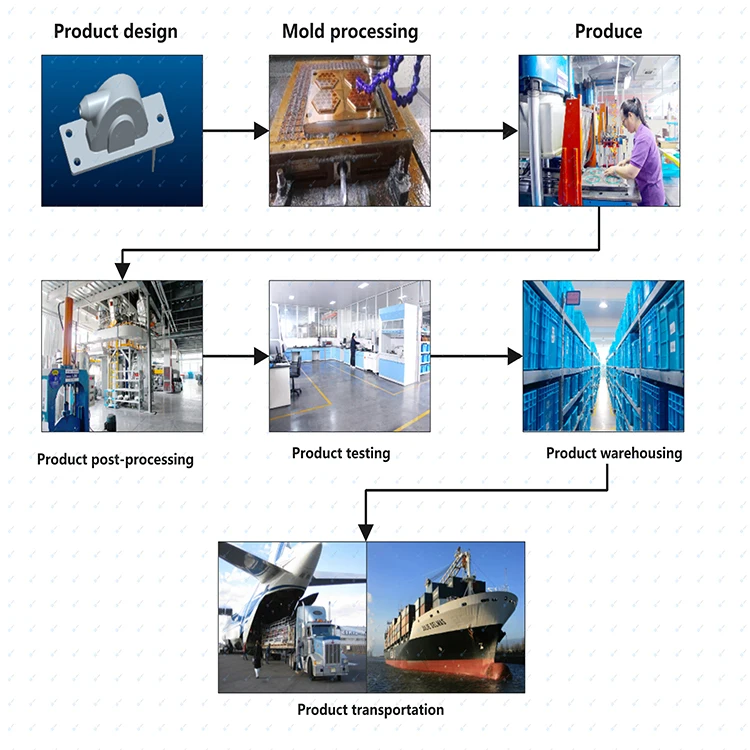 Product design

Mold processing

Produce

Product post-processing

Product testing

Product warehousing

Product transportation